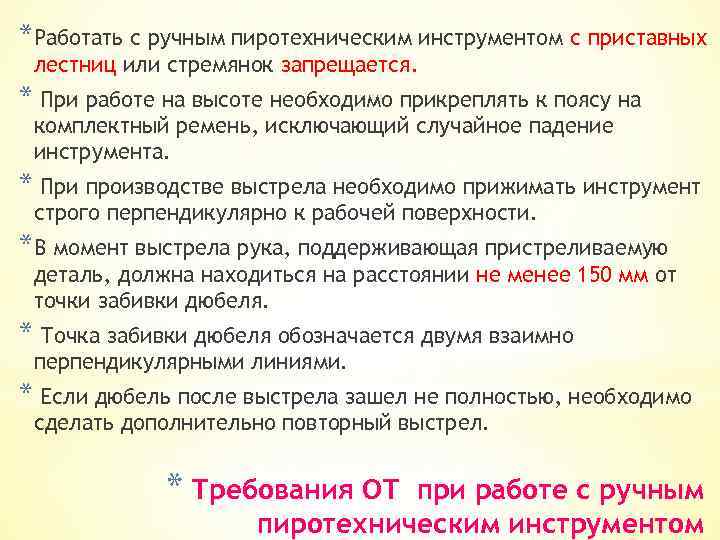 * Работать с ручным пиротехническим инструментом с приставных лестниц или стремянок запрещается.

* При работе на высоте необходимо прикреплять к поясу на комплектный ремень, исключающий случайное падение инструмента.

* При производстве выстрела необходимо прижимать инструмент строго перпендикулярно к рабочей поверхности.

* В момент выстрела рука, поддерживающая пристреливаемую деталь, должна находиться на расстоянии не менее 150 мм от точки забивки дюбеля.

* Точка забивки дюбеля обозначается двумя взаимно перпендикулярными линиями.

* Если дюбель после выстрела зашел не полностью, необходимо сделать дополнительно повторный выстрел.

* Требования ОТ при работе с ручным пиротехническим инструментом